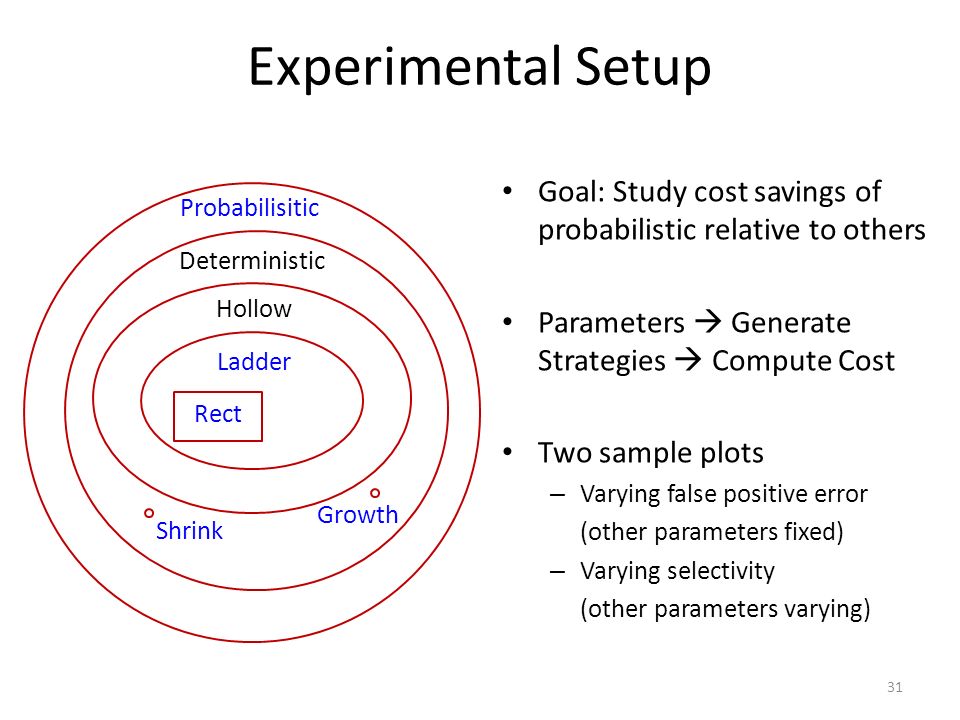 Experimental Setup

Probabilisitic

Deterministic

Hollow

Ladder

Rect

Shrink

Growth

• Goal: Study cost savings of probabilistic relative to others

• Parameters → Generate Strategies → Compute Cost

• Two sample plots
– Varying false positive error (other parameters fixed)
– Varying selectivity (other parameters varying)

31